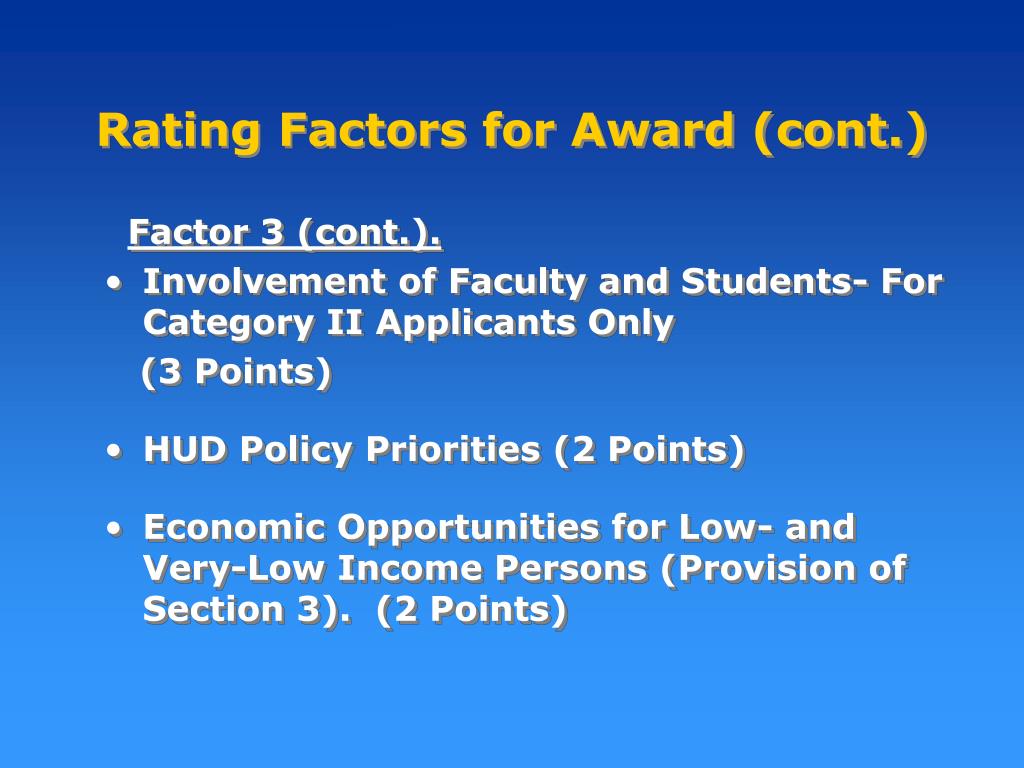 Rating Factors for Award (cont.)

Factor 3 (cont.).

• Involvement of Faculty and Students- For Category II Applicants Only (3 Points)

• HUD Policy Priorities (2 Points)

• Economic Opportunities for Low- and Very-Low Income Persons (Provision of Section 3). (2 Points)